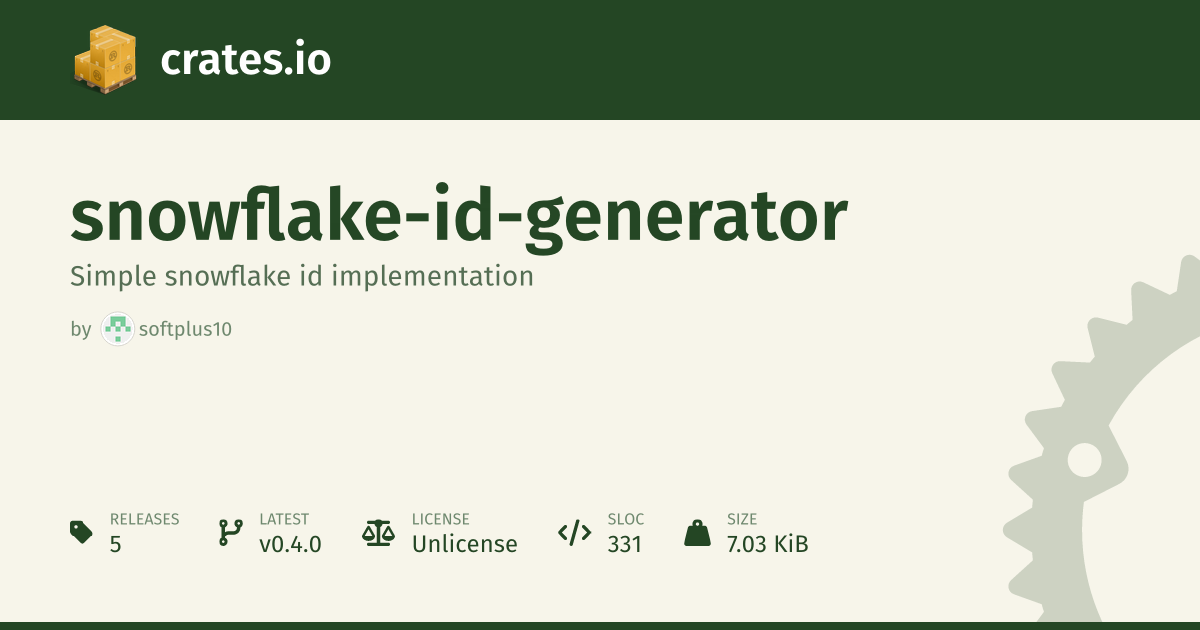 crates.io

snowflake-id-generator

Simple snowflake id implementation

by softplus10

RELEASES
5

LATEST
v0.4.0

LICENSE
Unlicense

SLOC
331

SIZE
7.03 KiB